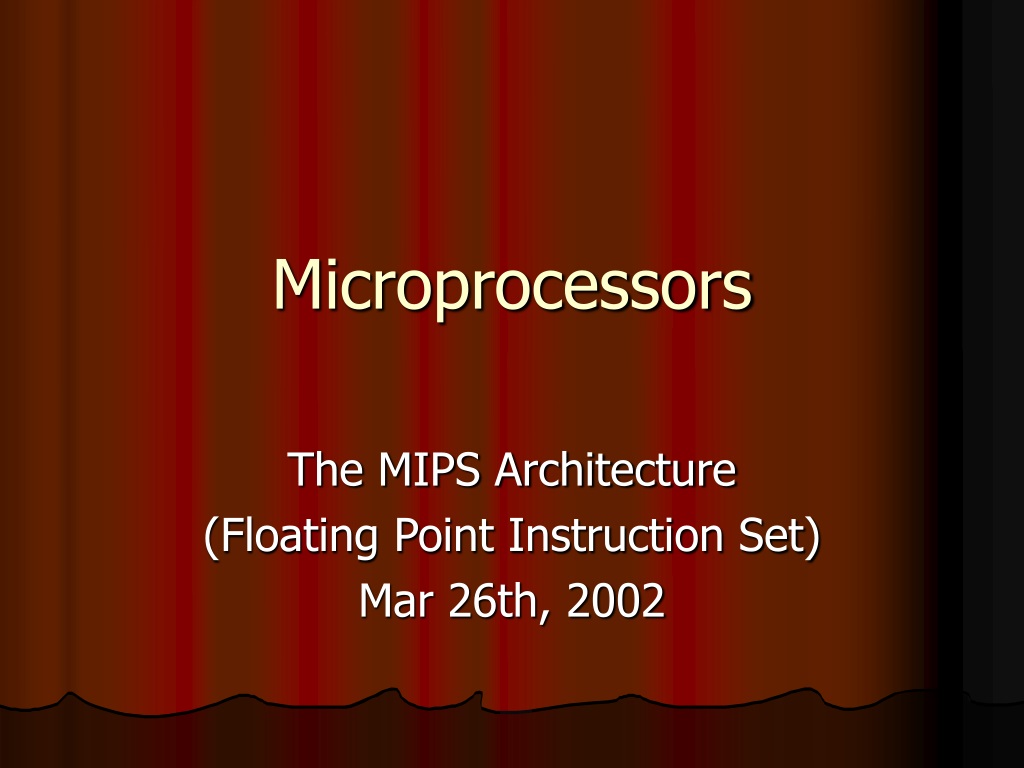 Microprocessors

The MIPS Architecture
(Floating Point Instruction Set)
Mar 26th, 2002